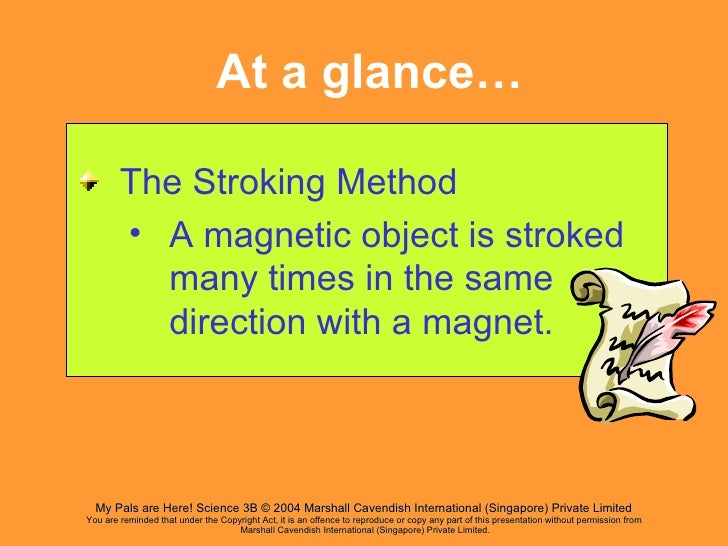 At a glance…

The Stroking Method

• A magnetic object is stroked many times in the same direction with a magnet.

My Pals are Here! Science 3B © 2004 Marshall Cavendish International (Singapore) Private Limited
You are reminded that under the Copyright Act, it is an offence to reproduce or copy any part of this presentation without permission from Marshall Cavendish International (Singapore) Private Limited.